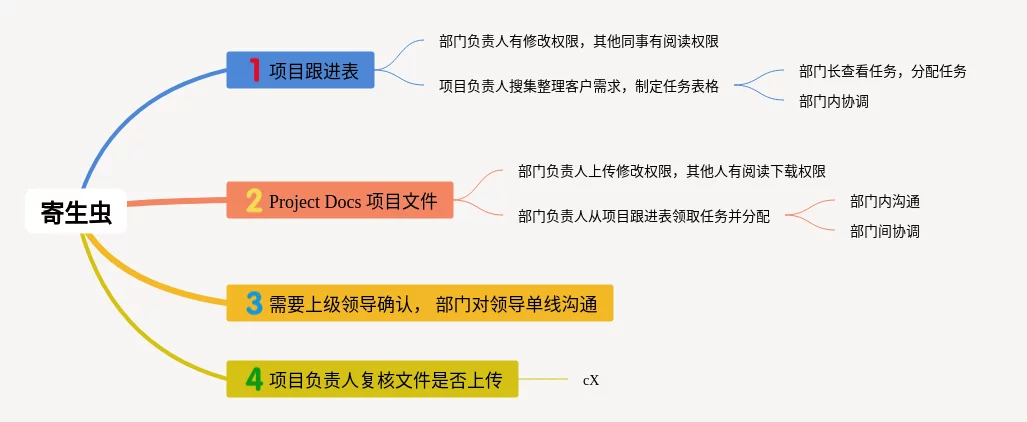 寄生虫

1 项目跟进表

部门负责人有修改权限，其他同事有阅读权限

项目负责人搜集整理客户需求，制定任务表格

部门长查看任务，分配任务

部门内协调

2 Project Docs 项目文件

部门负责人上传修改权限，其他人有阅读下载权限

部门负责人从项目跟进表领取任务并分配

部门内沟通

部门间协调

3 需要上级领导确认， 部门对领导单线沟通

4 项目负责人复核文件是否上传

cX